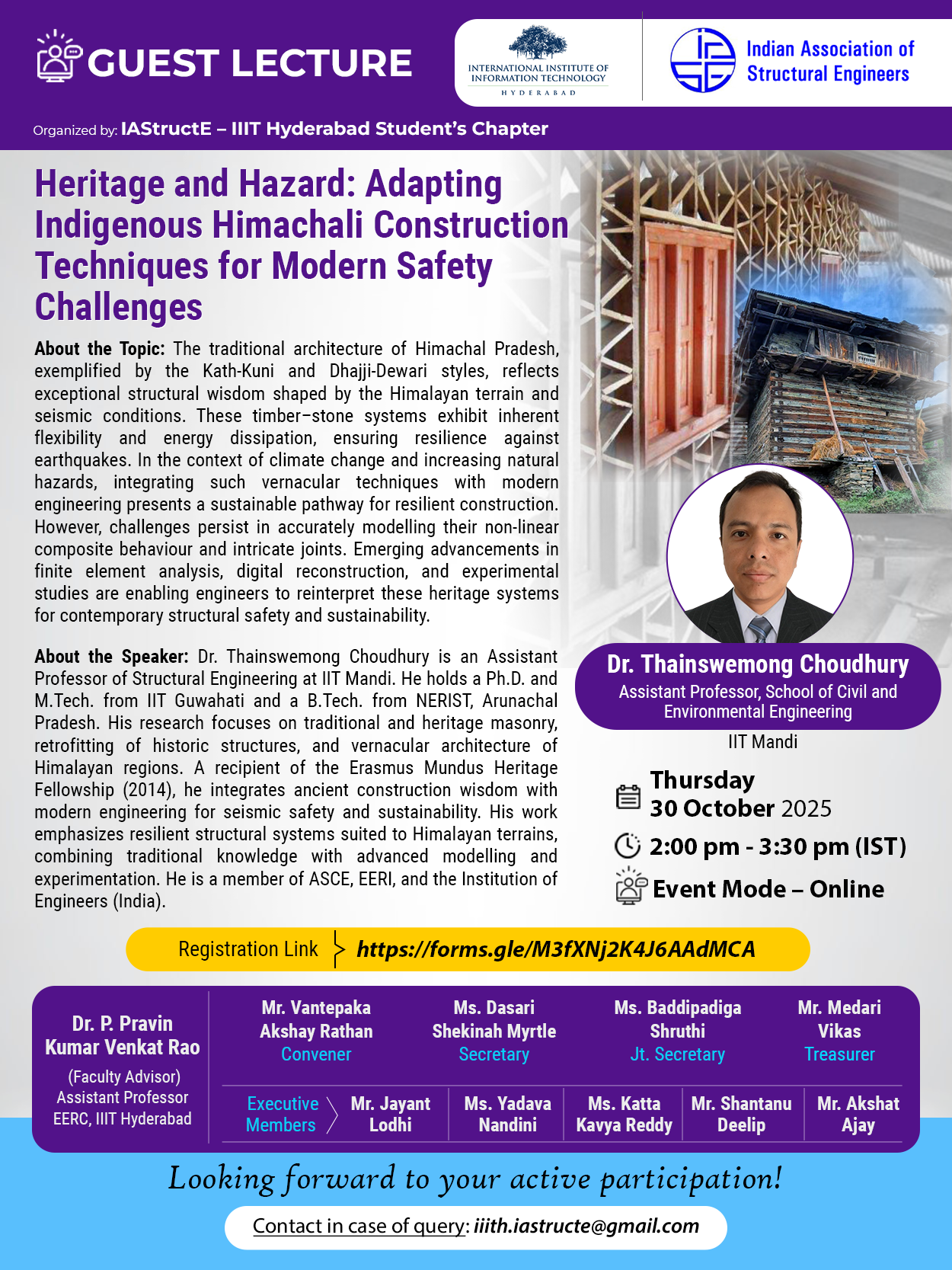 GUEST LECTURE

INTERNATIONAL INSTITUTE OF INFORMATION TECHNOLOGY
HYDERABAD

Indian Association of Structural Engineers

Organized by: IAStructE – IIIT Hyderabad Student's Chapter

Heritage and Hazard: Adapting Indigenous Himachali Construction Techniques for Modern Safety Challenges

About the Topic: The traditional architecture of Himachal Pradesh, exemplified by the Kath-Kuni and Dhajji-Dewari styles, reflects exceptional structural wisdom shaped by the Himalayan terrain and seismic conditions. These timber–stone systems exhibit inherent flexibility and energy dissipation, ensuring resilience against earthquakes. In the context of climate change and increasing natural hazards, integrating such vernacular techniques with modern engineering presents a sustainable pathway for resilient construction. However, challenges persist in accurately modelling their non-linear composite behaviour and intricate joints. Emerging advancements in finite element analysis, digital reconstruction, and experimental studies are enabling engineers to reinterpret these heritage systems for contemporary structural safety and sustainability.

About the Speaker: Dr. Thainswemong Choudhury is an Assistant Professor of Structural Engineering at IIT Mandi. He holds a Ph.D. and M.Tech. from IIT Guwahati and a B.Tech. from NERIST, Arunachal Pradesh. His research focuses on traditional and heritage masonry, retrofitting of historic structures, and vernacular architecture of Himalayan regions. A recipient of the Erasmus Mundus Heritage Fellowship (2014), he integrates ancient construction wisdom with modern engineering for seismic safety and sustainability. His work emphasizes resilient structural systems suited to Himalayan terrains, combining traditional knowledge with advanced modelling and experimentation. He is a member of ASCE, EERI, and the Institution of Engineers (India).

Dr. Thainswemong Choudhury
Assistant Professor, School of Civil and Environmental Engineering
IIT Mandi

Thursday
30 October 2025
2:00 pm - 3:30 pm (IST)
Event Mode – Online

Registration Link https://forms.gle/M3fXNj2K4J6AAdMCA

Dr. P. Pravin Kumar Venkat Rao
(Faculty Advisor)
Assistant Professor
EERC, IIIT Hyderabad

Mr. Vantepaka Akshay Rathan
Convener

Ms. Dasari Shekinah Myrtle
Secretary

Ms. Baddipadiga Shruthi
Jt. Secretary

Mr. Medari Vikas
Treasurer

Executive Members
Mr. Jayant Lodhi
Ms. Yadava Nandini
Ms. Katta Kavya Reddy
Mr. Shantanu Deelip
Mr. Akshat Ajay

Looking forward to your active participation!

Contact in case of query: iiith.iastructe@gmail.com